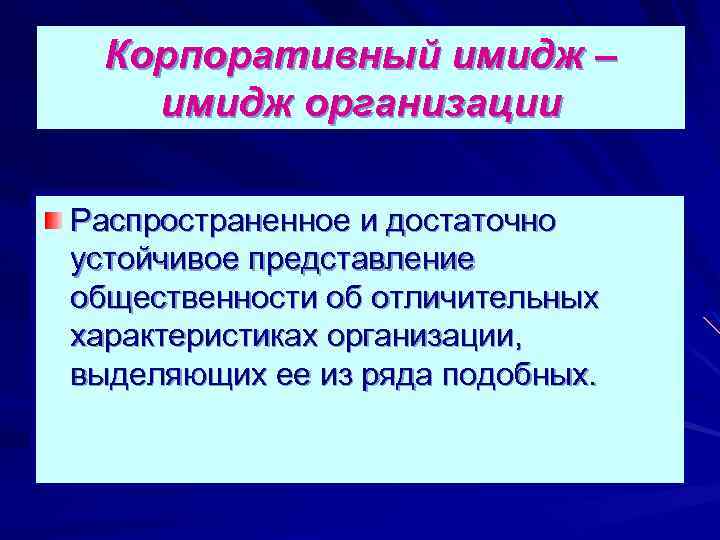 Корпоративный имидж – имидж организации

Распространенное и достаточно устойчивое представление общественности об отличительных характеристиках организации, выделяющих ее из ряда подобных.